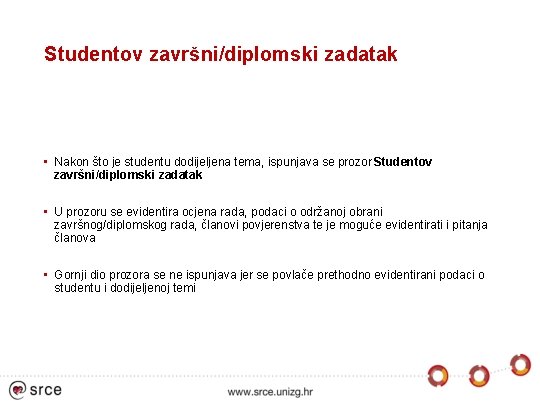 Studentov završni/diplomski zadatak

▪ Nakon što je studentu dodijeljena tema, ispunjava se prozor Studentov završni/diplomski zadatak

▪ U prozoru se evidentira ocjena rada, podaci o održanoj obrani završnog/diplomskog rada, članovi povjerenstva te je moguće evidentirati i pitanja članova

▪ Gornji dio prozora se ne ispunjava jer se povlače prethodno evidentirani podaci o studentu i dodijeljenoj temi

srce

www.srce.unizg.hr